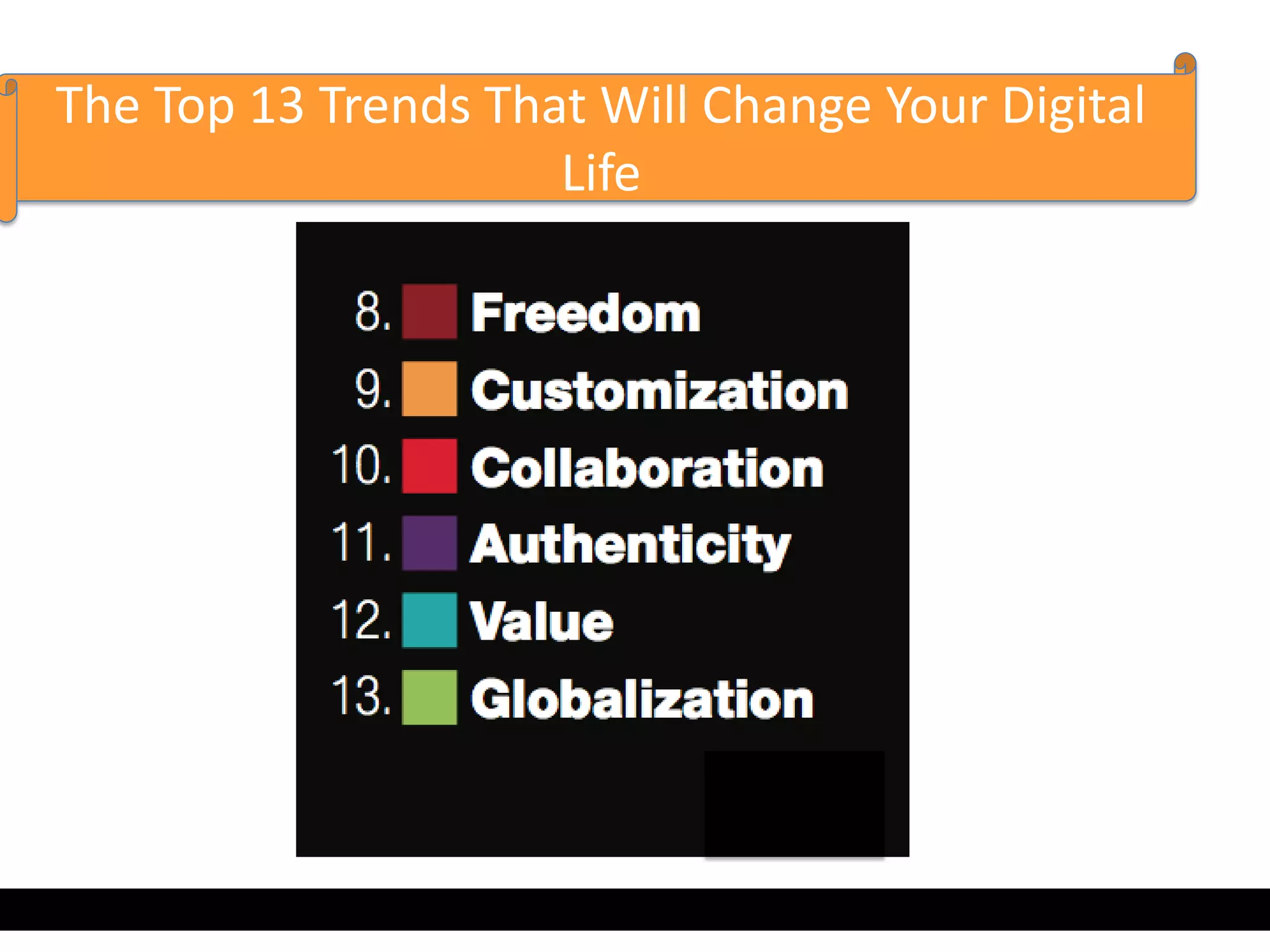 The Top 13 Trends That Will Change Your Digital Life

8. Freedom
9. Customization
10. Collaboration
11. Authenticity
12. Value
13. Globalization